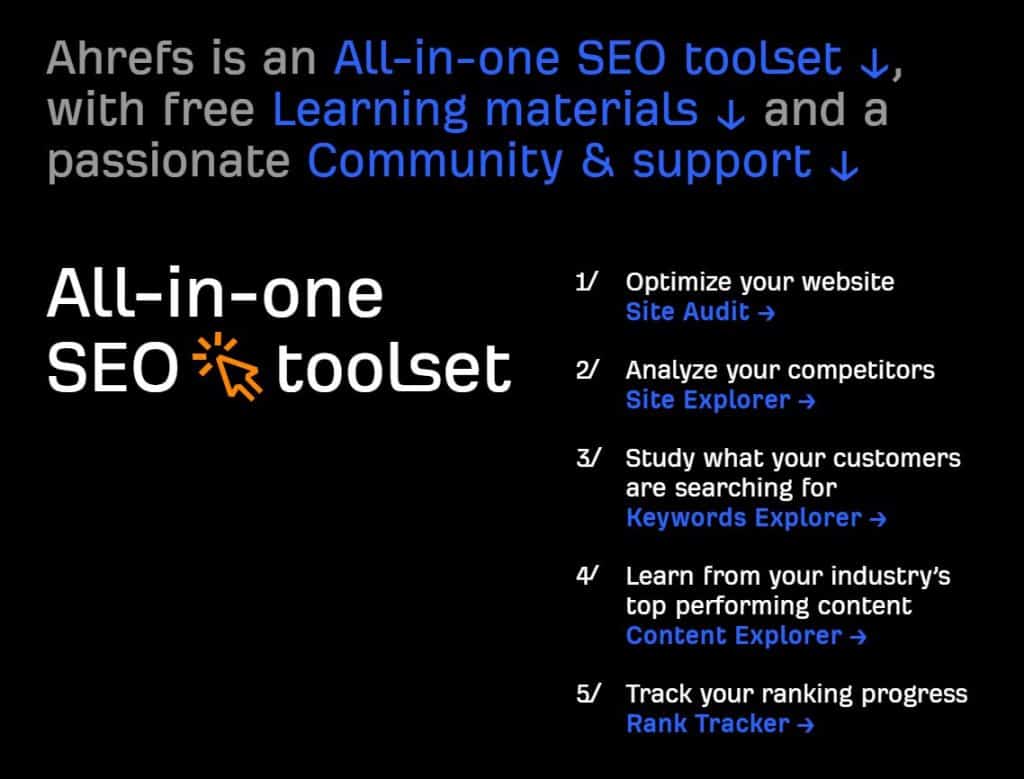 Ahrefs is an All-in-one SEO toolset ↓, with free Learning materials ↓ and a passionate Community & support ↓

All-in-one SEO toolset

1/ Optimize your website
Site Audit →

2/ Analyze your competitors
Site Explorer →

3/ Study what your customers are searching for
Keywords Explorer →

4/ Learn from your industry's top performing content
Content Explorer →

5/ Track your ranking progress
Rank Tracker →